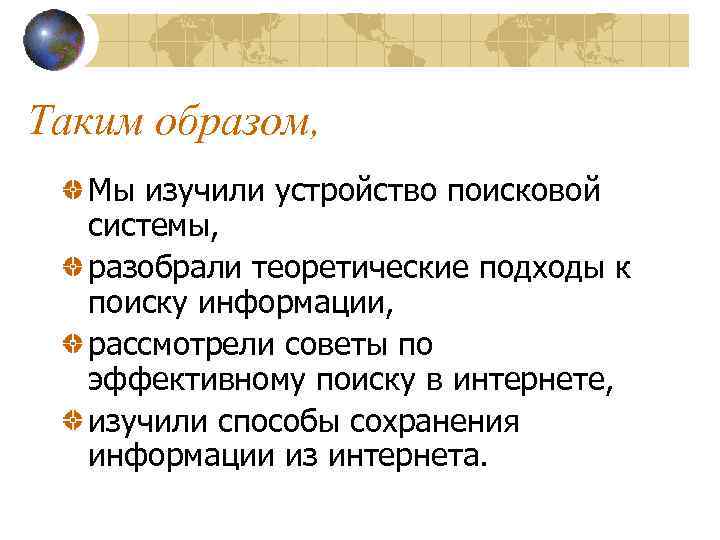 Таким образом,

Мы изучили устройство поисковой системы,

разобрали теоретические подходы к поиску информации,

рассмотрели советы по эффективному поиску в интернете,

изучили способы сохранения информации из интернета.